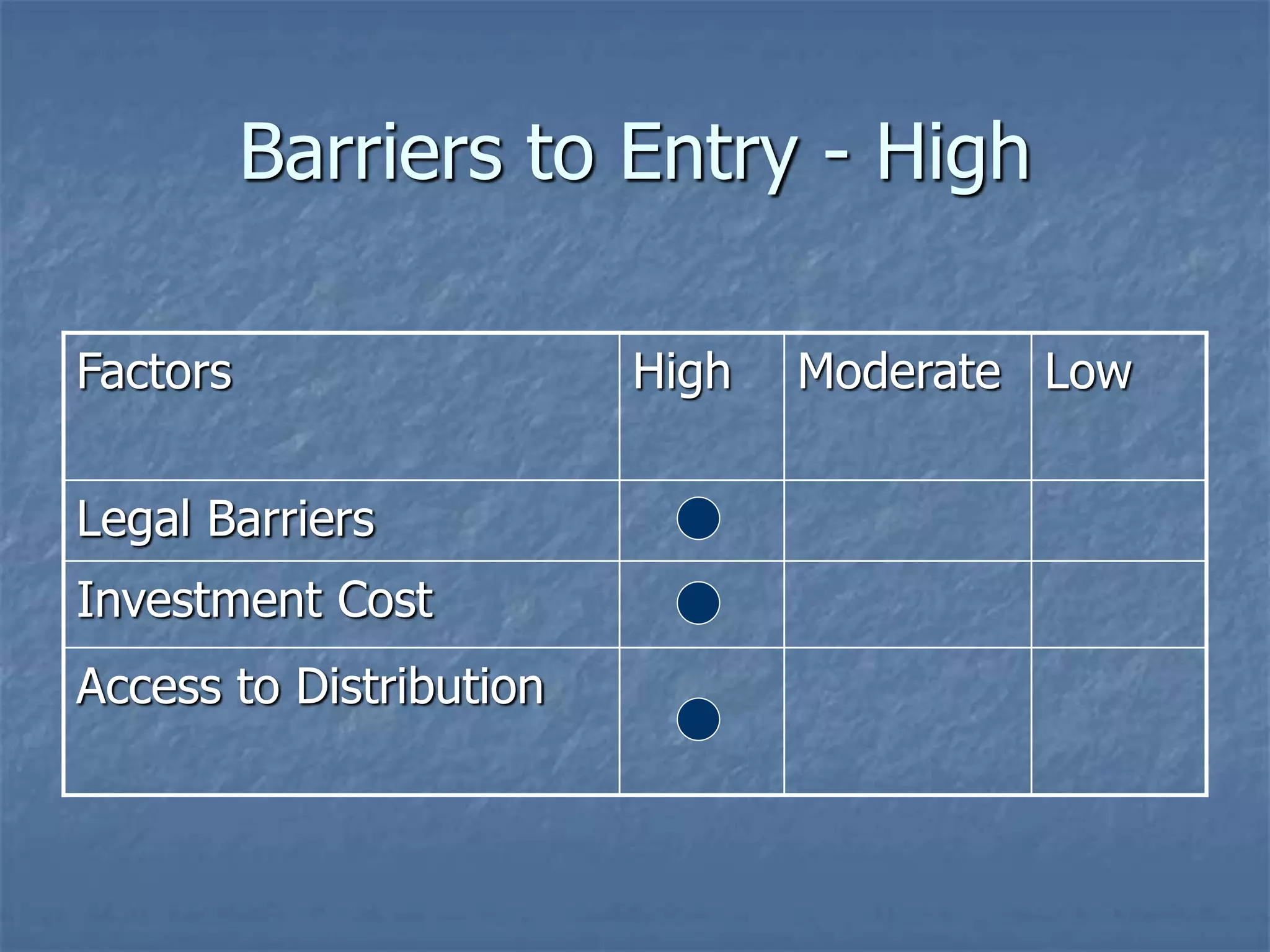 Barriers to Entry - High

| Factors | High | Moderate | Low |
|---|---|---|---|
| Legal Barriers | ● | | |
| Investment Cost | ● | | |
| Access to Distribution | ● | | |